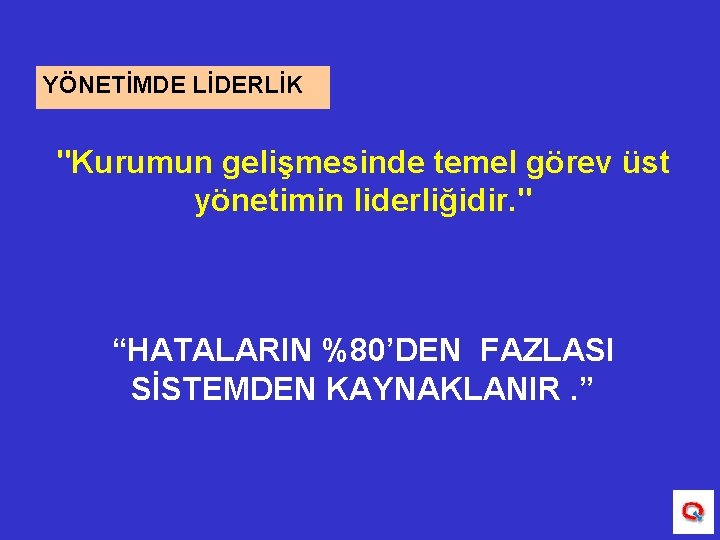 YÖNETİMDE LİDERLİK

"Kurumun gelişmesinde temel görev üst yönetimin liderliğidir."

“HATALARIN %80’DEN FAZLASI SİSTEMDEN KAYNAKLANIR .”